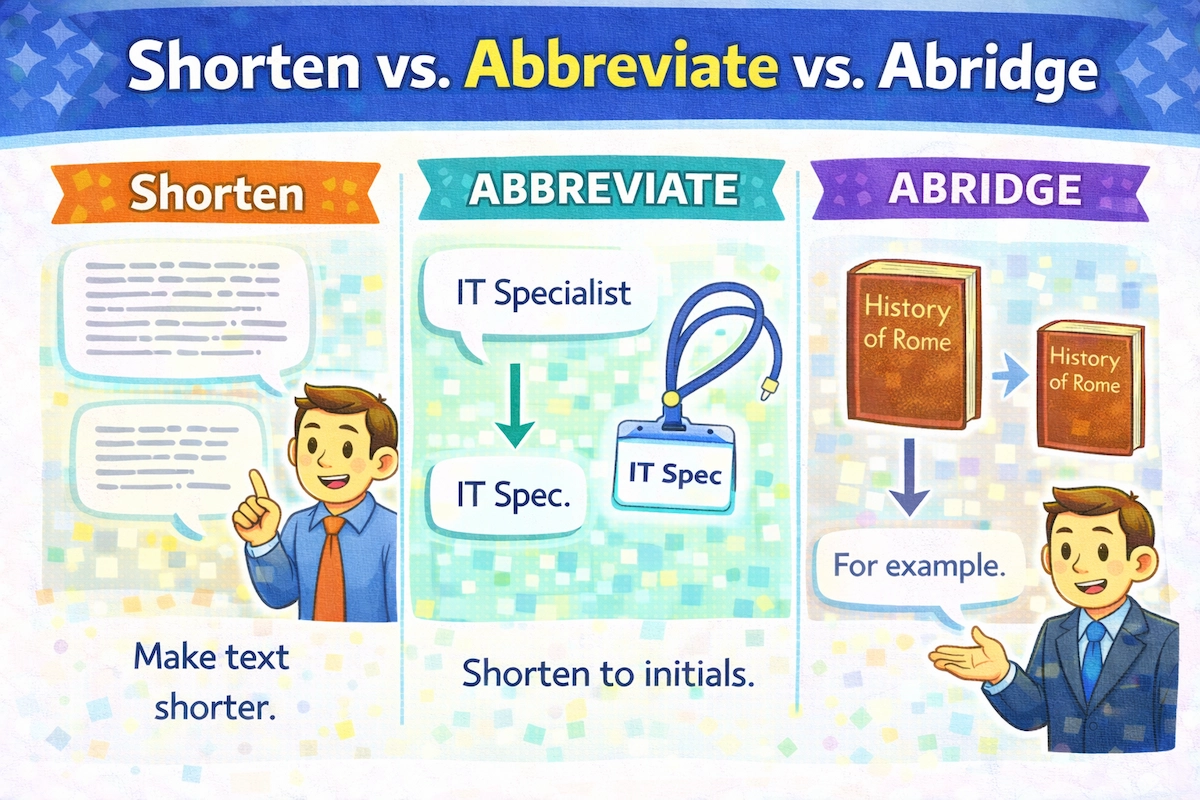 Shorten vs. Abbreviate vs. Abridge

Shorten

Make text shorter.

ABBREVIATE

IT Specialist

IT Spec.

IT Spec

Shorten to initials.

ABRIDGE

History of Rome

History of Rome

For example.